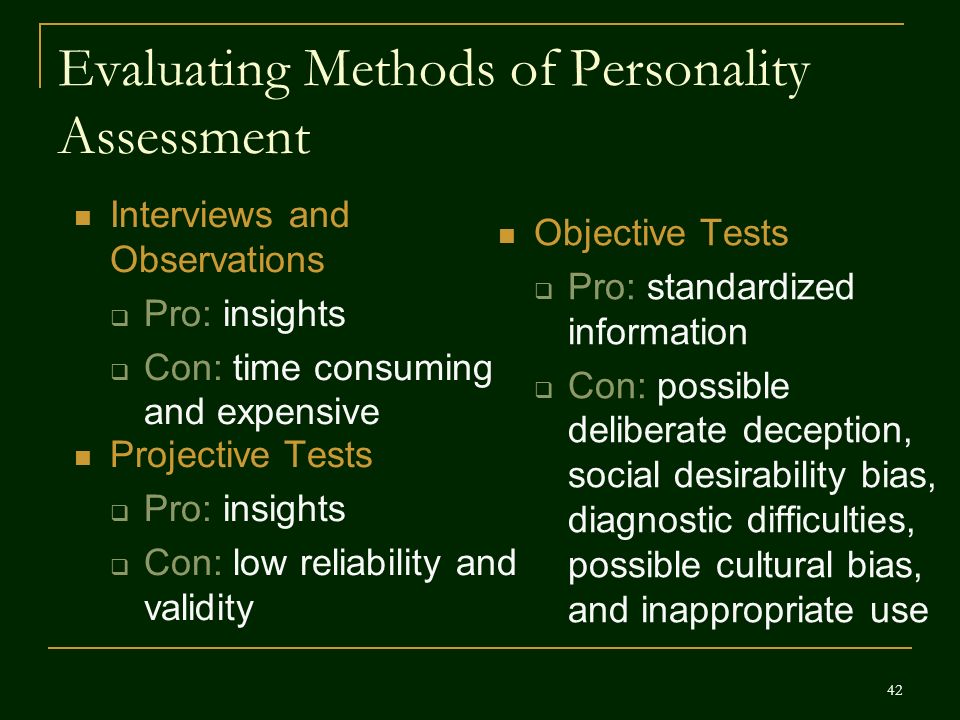 Evaluating Methods of Personality Assessment

- Interviews and Observations
  - Pro: insights
  - Con: time consuming and expensive
- Projective Tests
  - Pro: insights
  - Con: low reliability and validity

- Objective Tests
  - Pro: standardized information
  - Con: possible deliberate deception, social desirability bias, diagnostic difficulties, possible cultural bias, and inappropriate use

42